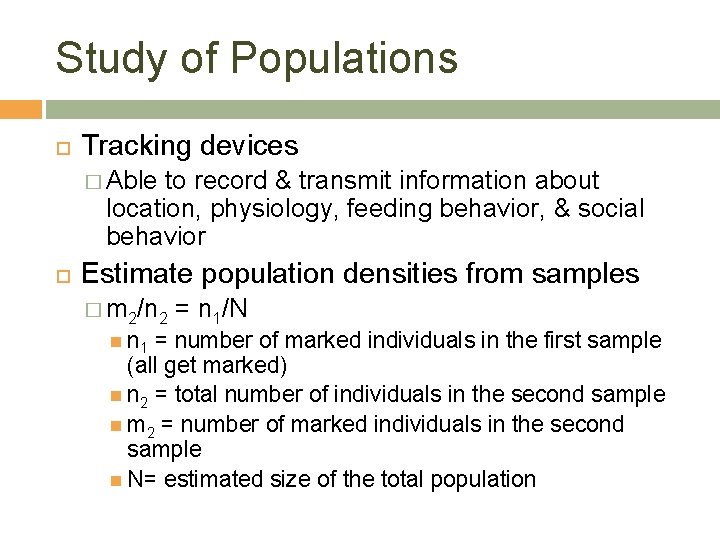 Study of Populations

Tracking devices

Able to record & transmit information about location, physiology, feeding behavior, & social behavior

Estimate population densities from samples

$m_2/n_2 = n_1/N$

$n_1$ = number of marked individuals in the first sample (all get marked)

$n_2$ = total number of individuals in the second sample

$m_2$ = number of marked individuals in the second sample

N= estimated size of the total population